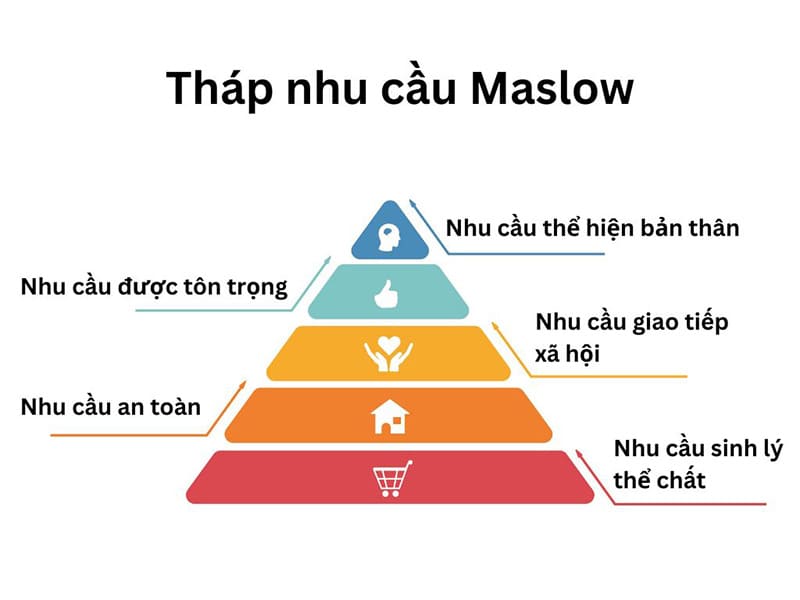 Tháp nhu cầu Maslow

Nhu cầu thể hiện bản thân

Nhu cầu được tôn trọng

Nhu cầu giao tiếp xã hội

Nhu cầu an toàn

Nhu cầu sinh lý thể chất